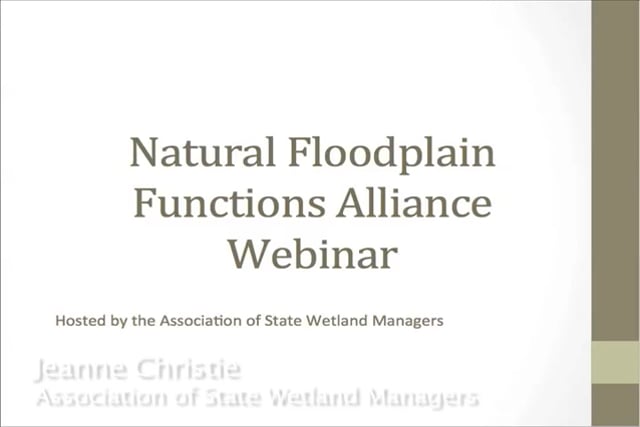 Natural Floodplain Functions Alliance Webinar

Hosted by the Association of State Wetland Managers

Jeanne Christie
Association of State Wetland Managers